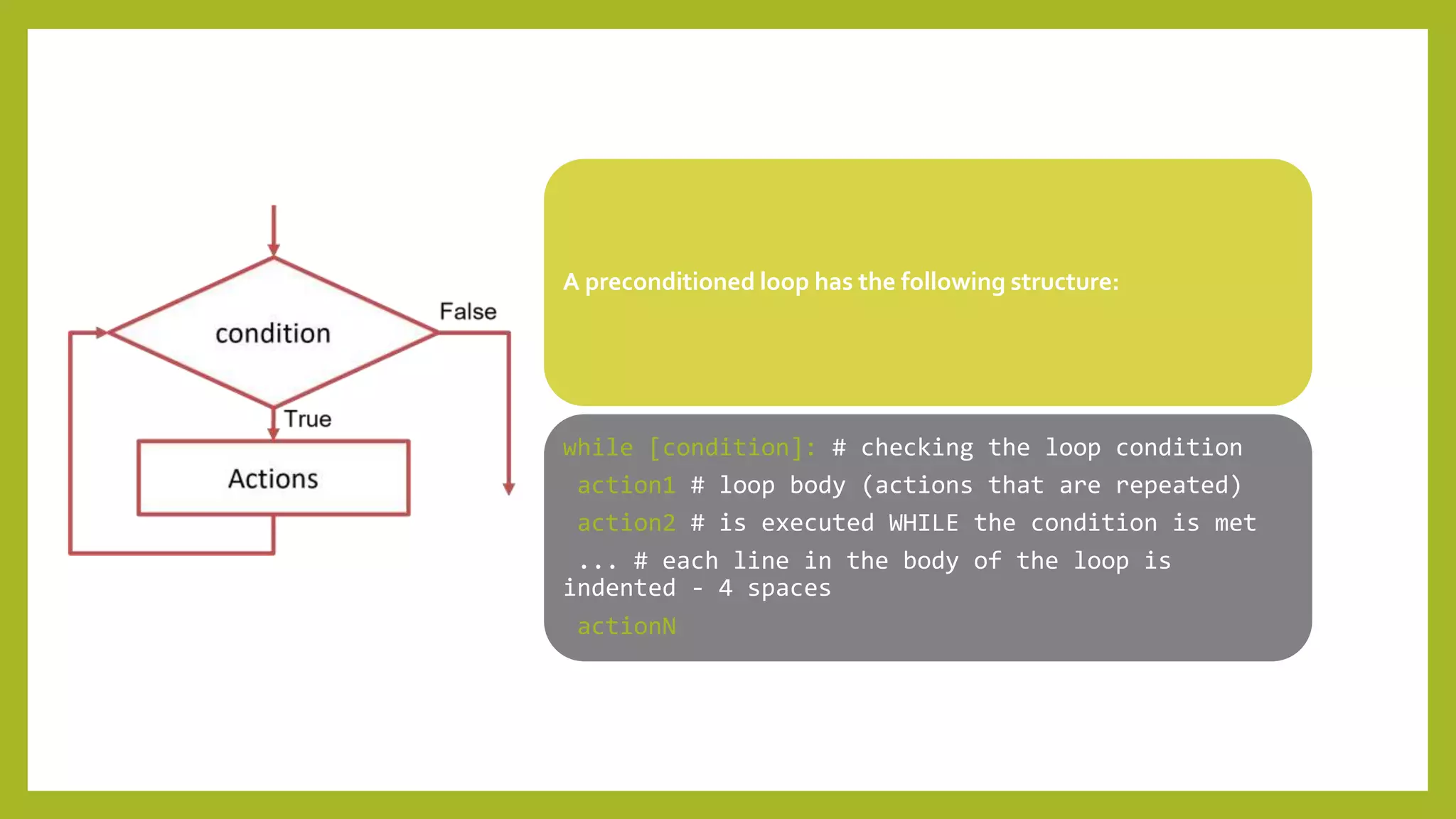 condition

False

True

Actions

A preconditioned loop has the following structure:

while [condition]: # checking the loop condition
 action1 # loop body (actions that are repeated)
 action2 # is executed WHILE the condition is met
 ... # each line in the body of the loop is indented - 4 spaces
 actionN